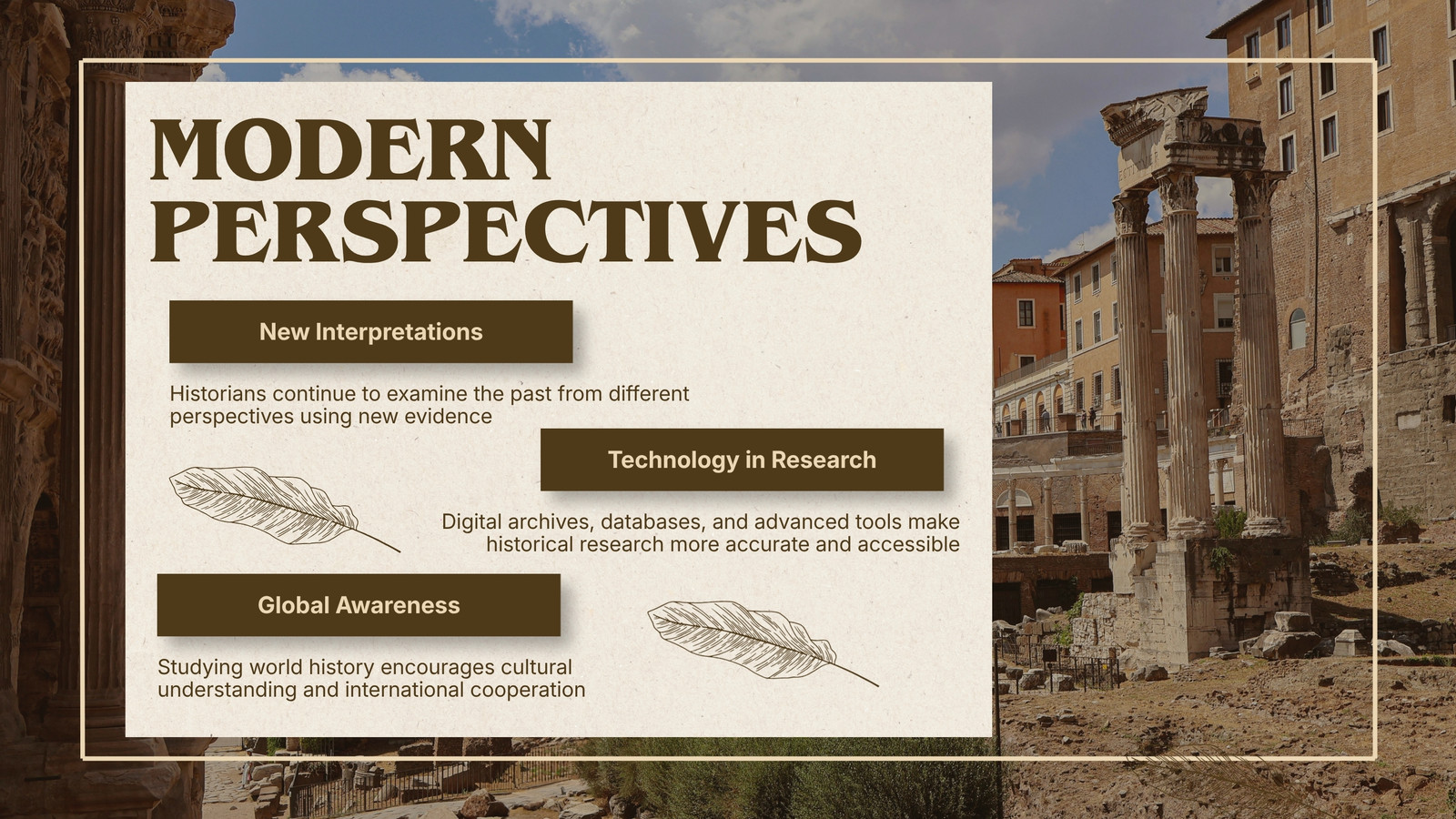 MODERN PERSPECTIVES

New Interpretations

Historians continue to examine the past from different perspectives using new evidence

Technology in Research

Digital archives, databases, and advanced tools make historical research more accurate and accessible

Global Awareness

Studying world history encourages cultural understanding and international cooperation